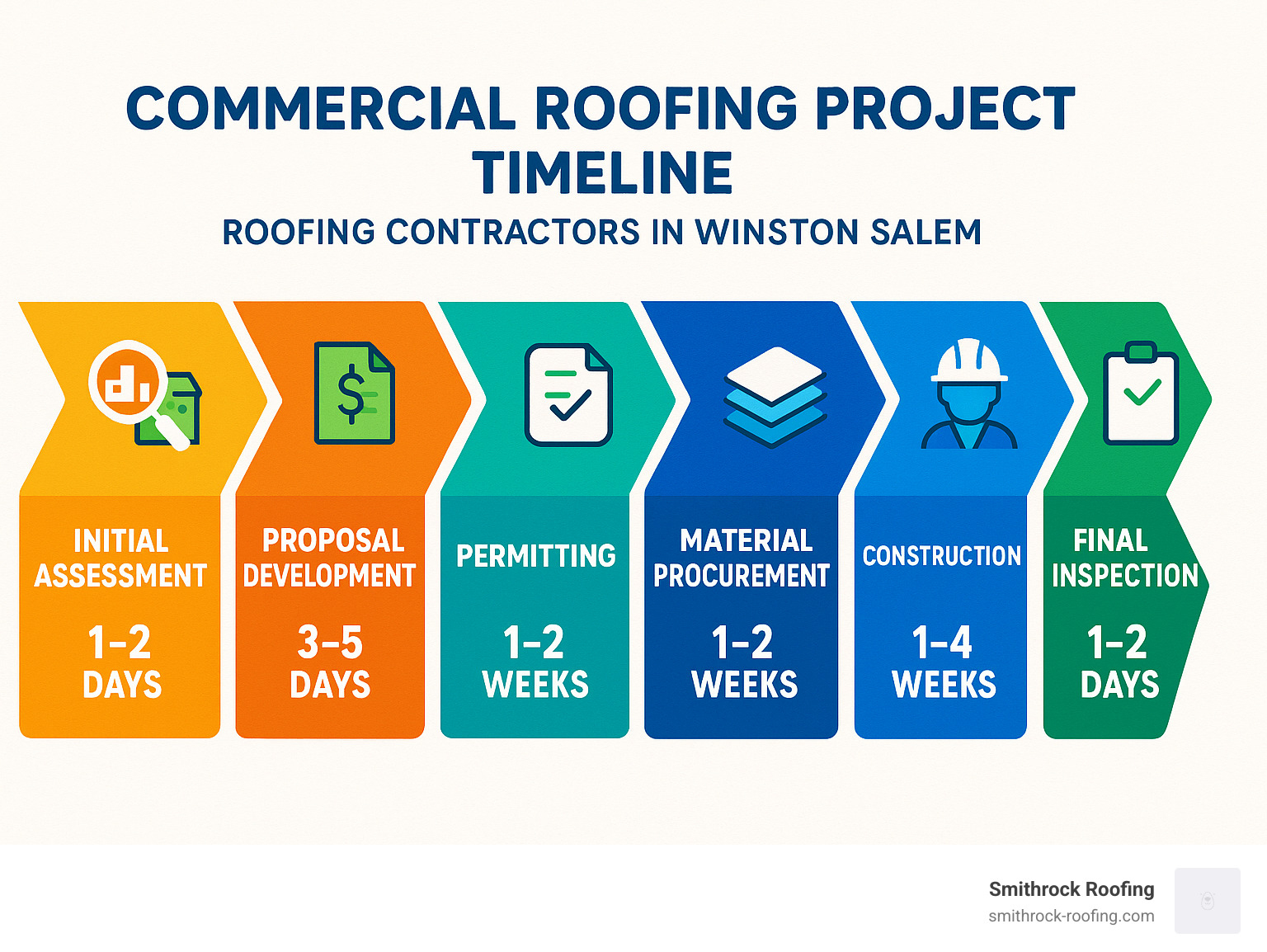 COMMERCIAL ROOFING PROJECT TIMELINE

ROOFING CONTRACTORS IN WINSTON SALEM

INITIAL ASSESSMENT
1-2 DAYS

PROPOSAL DEVELOPMENT
3-5 DAYS

PERMITTING
1-2 WEEKS

MATERIAL PROCUREMENT
1-2 WEEKS

CONSTRUCTION
1-4 WEEKS

FINAL INSPECTION
1-2 DAYS

Smithrock Roofing
smithrock-roofing.com